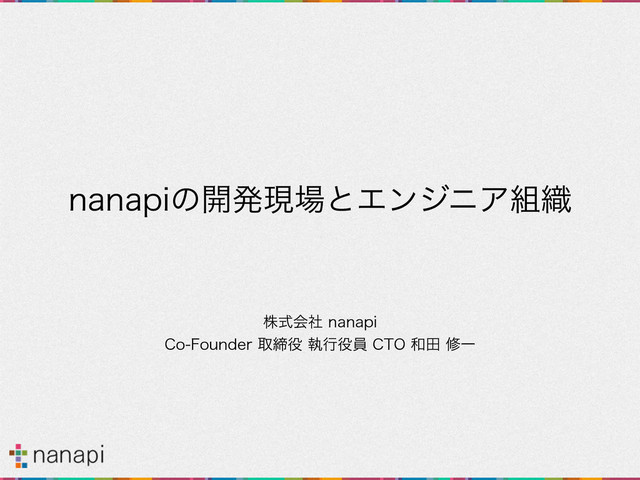 nanapiの開発現場とエンジニア組織

株式会社 nanapi
Co-Founder 取締役 執行役員 CTO 和田 修一

nanapi